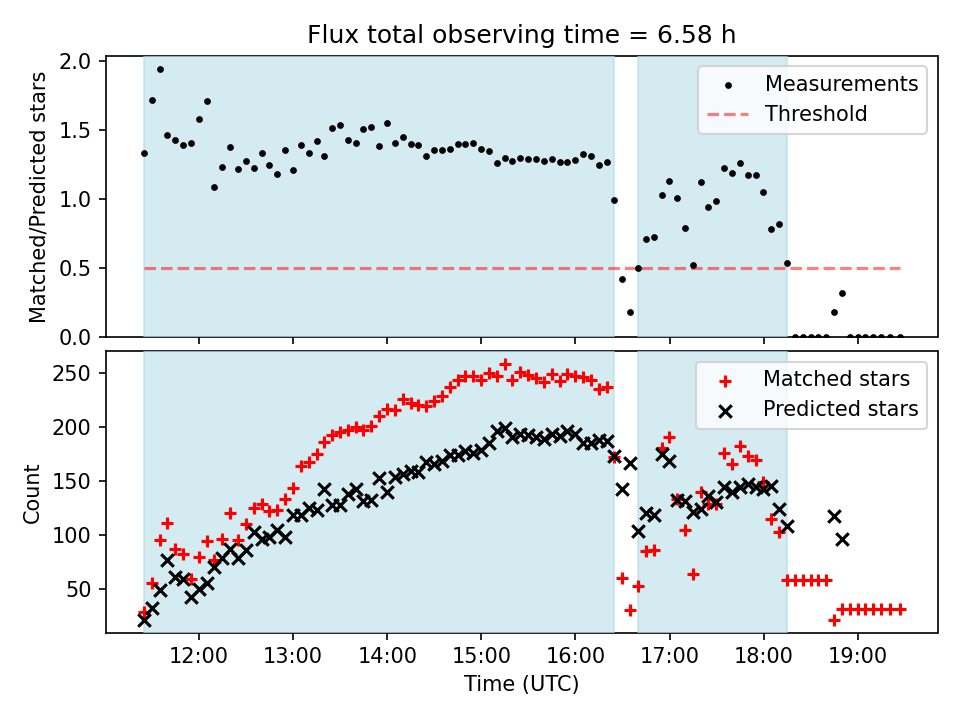 Flux total observing time = 6.58 h

Matched/Predicted stars

2.0
1.5
1.0
0.5
0.0

Measurements
Threshold

Count

250
200
150
100
50

Matched stars
Predicted stars

12:00 13:00 14:00 15:00 16:00 17:00 18:00 19:00

Time (UTC)